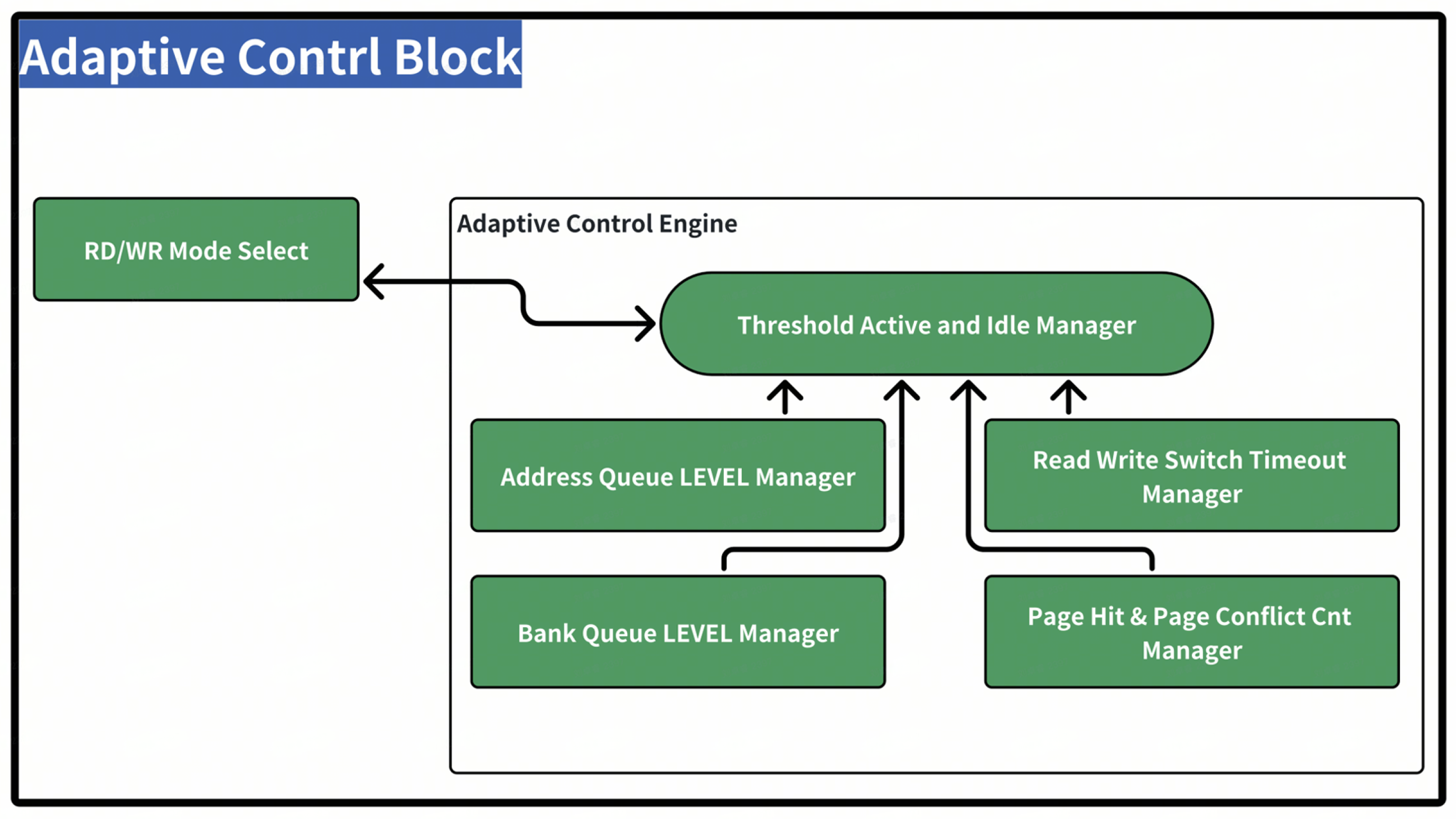 Adaptive Contrl Block

RD/WR Mode Select

Adaptive Control Engine

Threshold Active and Idle Manager

Address Queue LEVEL Manager

Read Write Switch Timeout Manager

Bank Queue LEVEL Manager

Page Hit & Page Conflict Cnt Manager